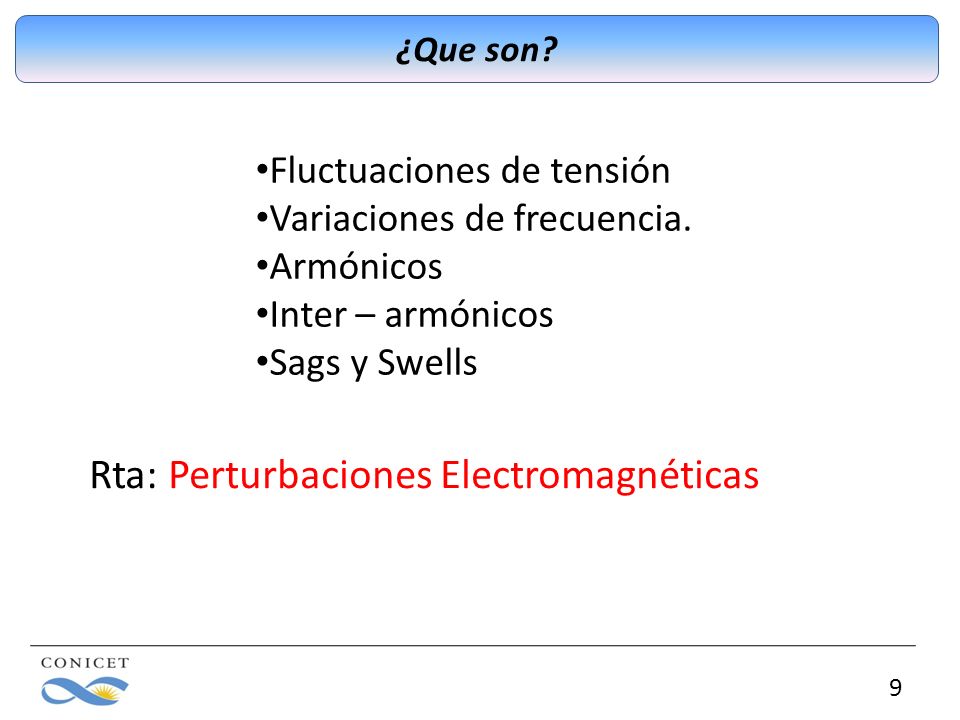 ¿Que son?

•Fluctuaciones de tensión
•Variaciones de frecuencia.
•Armónicos
•Inter – armónicos
•Sags y Swells

Rta: Perturbaciones Electromagnéticas

CONICET

9